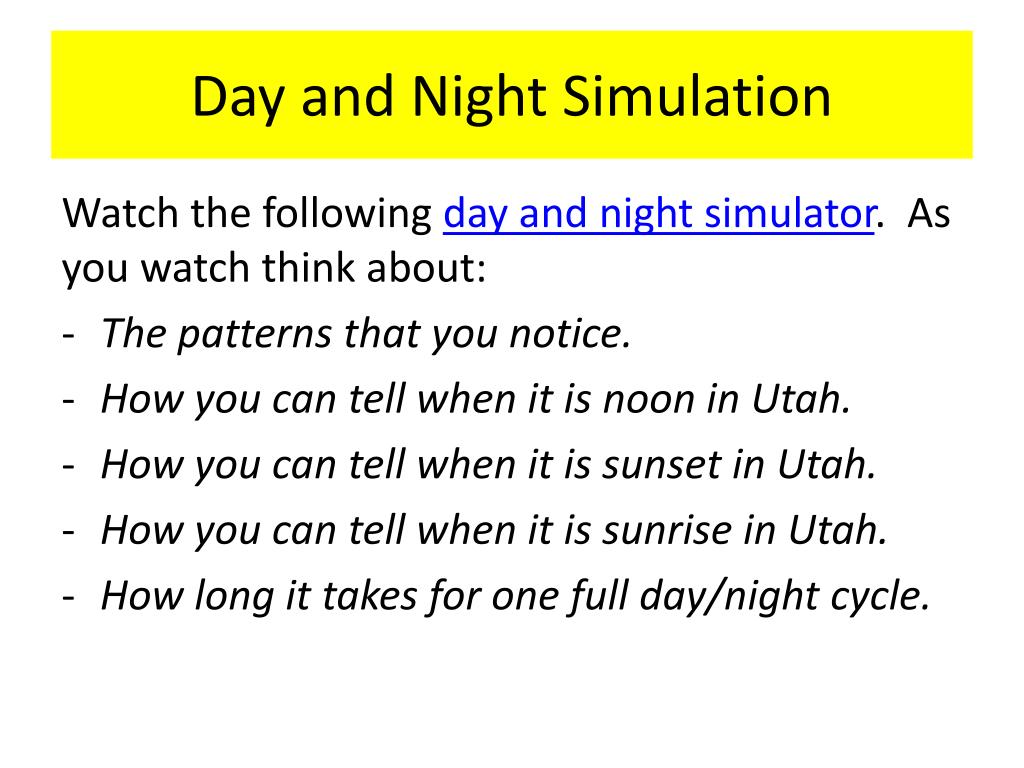 Day and Night Simulation

Watch the following day and night simulator. As you watch think about:

- The patterns that you notice.
- How you can tell when it is noon in Utah.
- How you can tell when it is sunset in Utah.
- How you can tell when it is sunrise in Utah.
- How long it takes for one full day/night cycle.